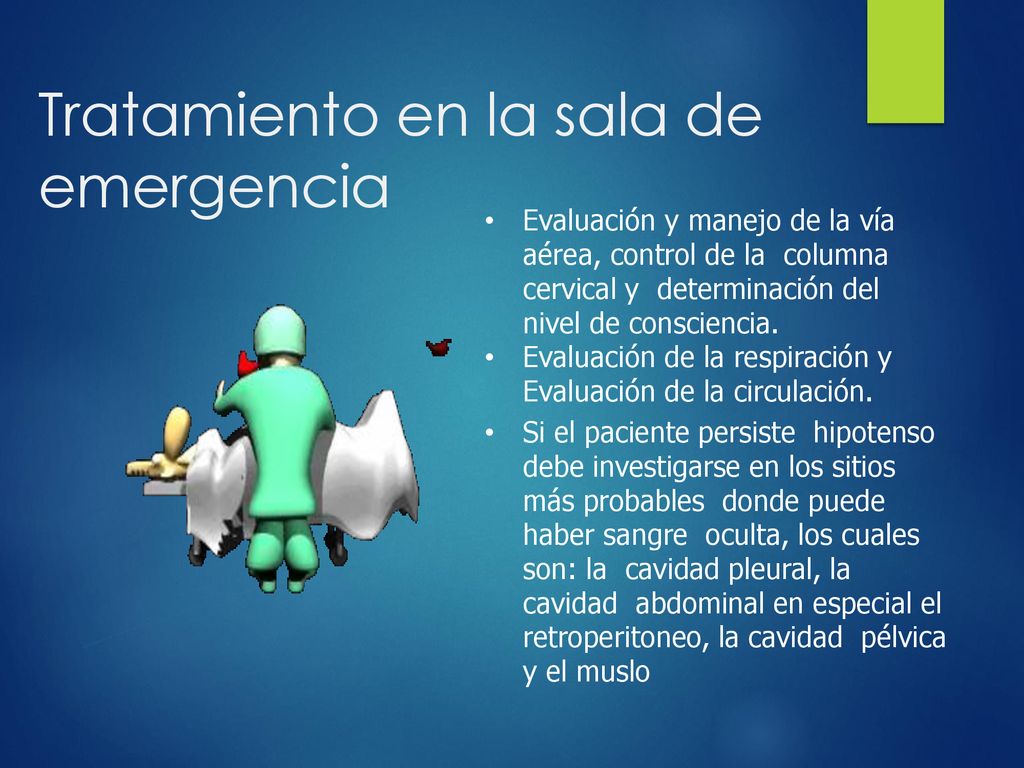 Tratamiento en la sala de emergencia

• Evaluación y manejo de la vía aérea, control de la columna cervical y determinación del nivel de consciencia.
• Evaluación de la respiración y Evaluación de la circulación.
• Si el paciente persiste hipotenso debe investigarse en los sitios más probables donde puede haber sangre oculta, los cuales son: la cavidad pleural, la cavidad abdominal en especial el retroperitoneo, la cavidad pélvica y el muslo